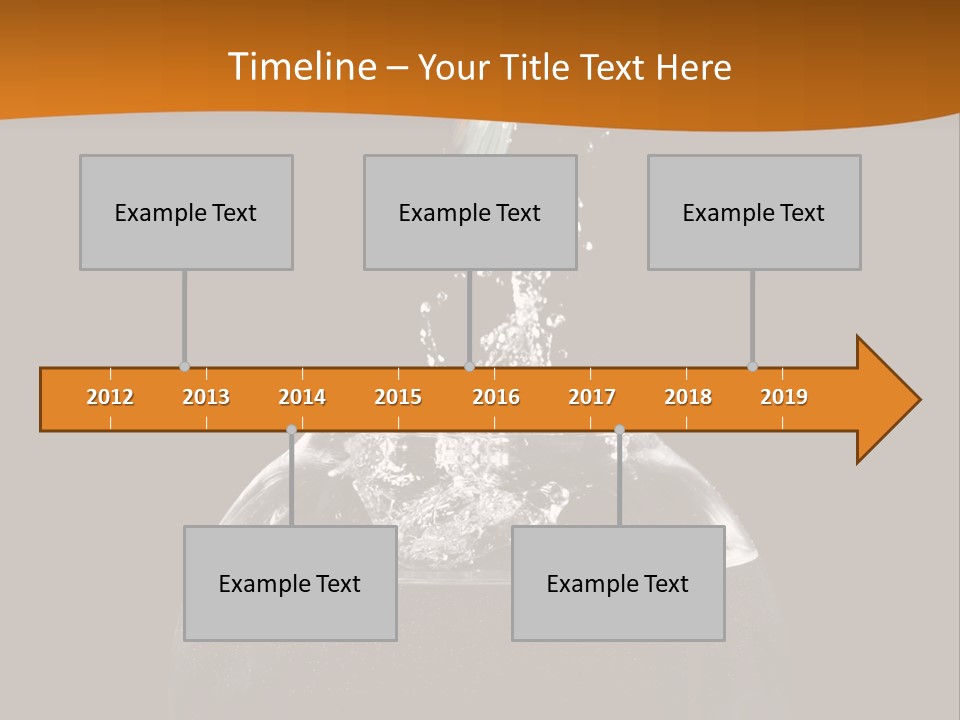 Timeline – Your Title Text Here

Example Text

Example Text

Example Text

2012 2013 2014 2015 2016 2017 2018 2019

Example Text

Example Text